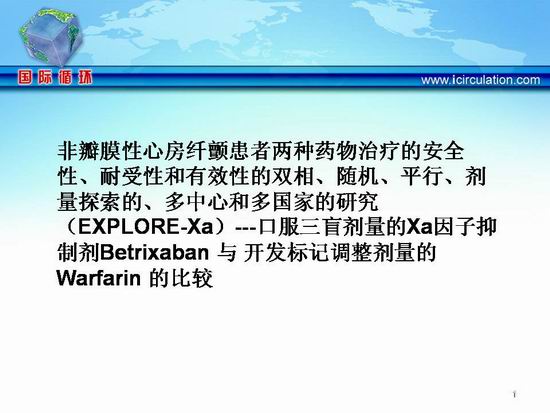 国际循环

www.icirculation.com

非瓣膜性心房纤颤患者两种药物治疗的安全性、耐受性和有效性的双相、随机、平行、剂量探索的、多中心和多国家的研究（EXPLORE-Xa）---口服三盲剂量的Xa因子抑制剂Betrixaban 与 开发标记调整剂量的Warfarin 的比较

1